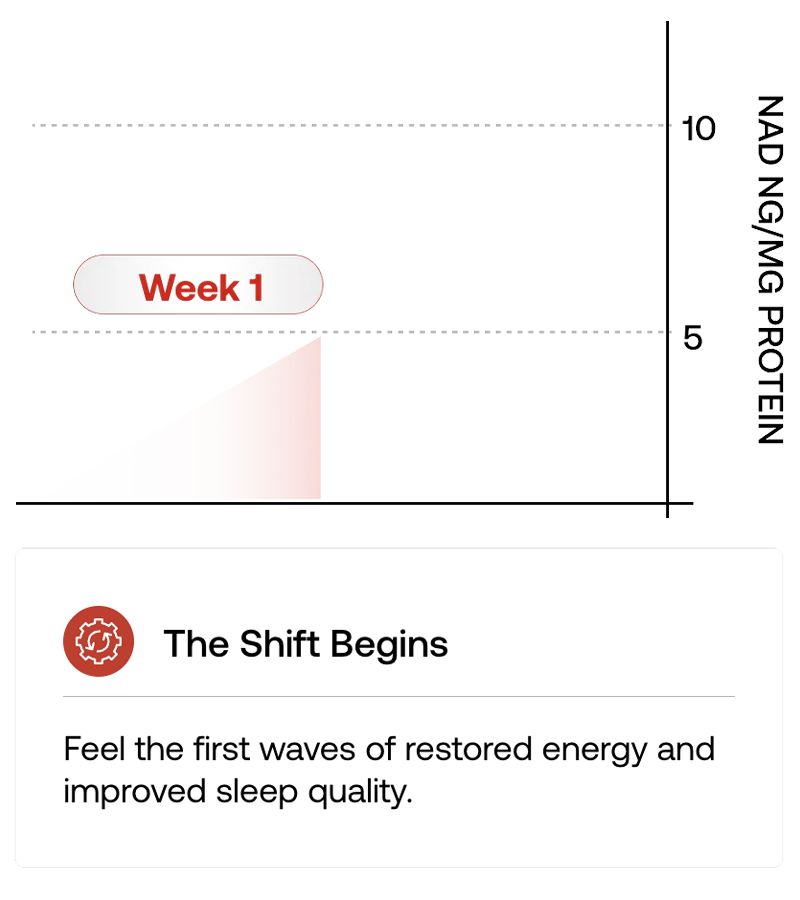 10

5

NAD NG/MG PROTEIN

Week 1

The Shift Begins

Feel the first waves of restored energy and improved sleep quality.